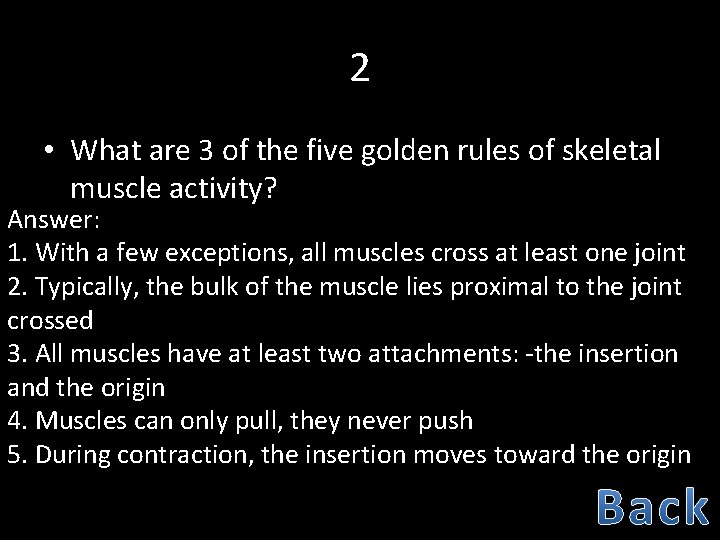 2

• What are 3 of the five golden rules of skeletal muscle activity?

Answer:
1. With a few exceptions, all muscles cross at least one joint
2. Typically, the bulk of the muscle lies proximal to the joint crossed
3. All muscles have at least two attachments: -the insertion and the origin
4. Muscles can only pull, they never push
5. During contraction, the insertion moves toward the origin

Back